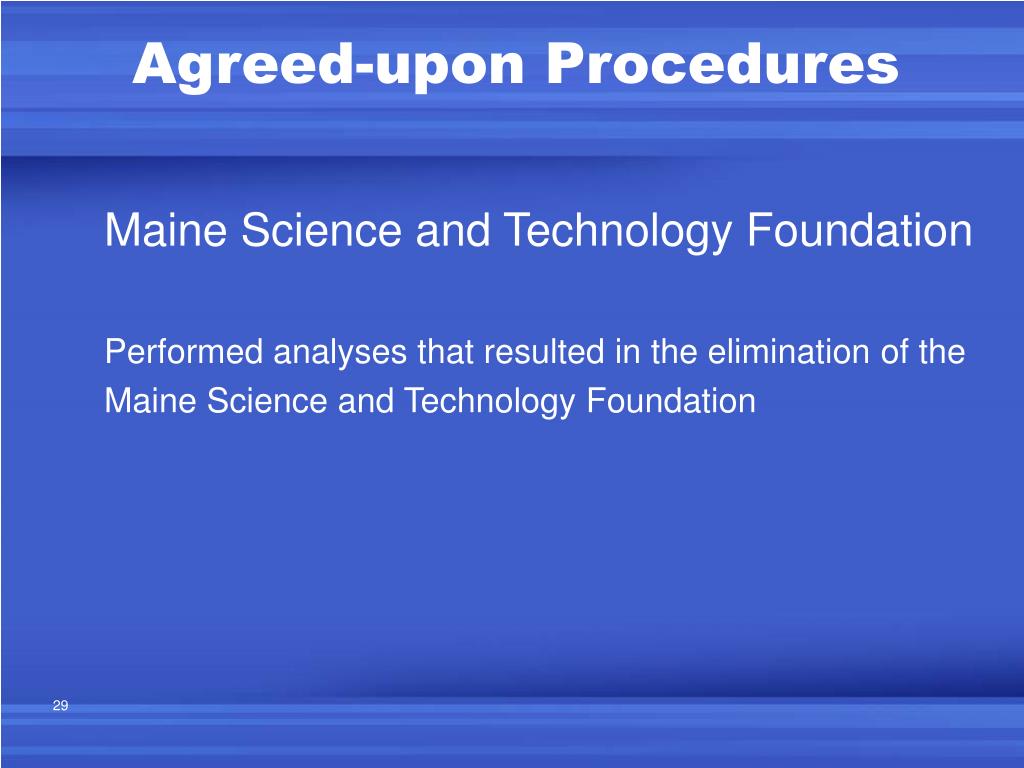 Agreed-upon Procedures

Maine Science and Technology Foundation

Performed analyses that resulted in the elimination of the Maine Science and Technology Foundation

29